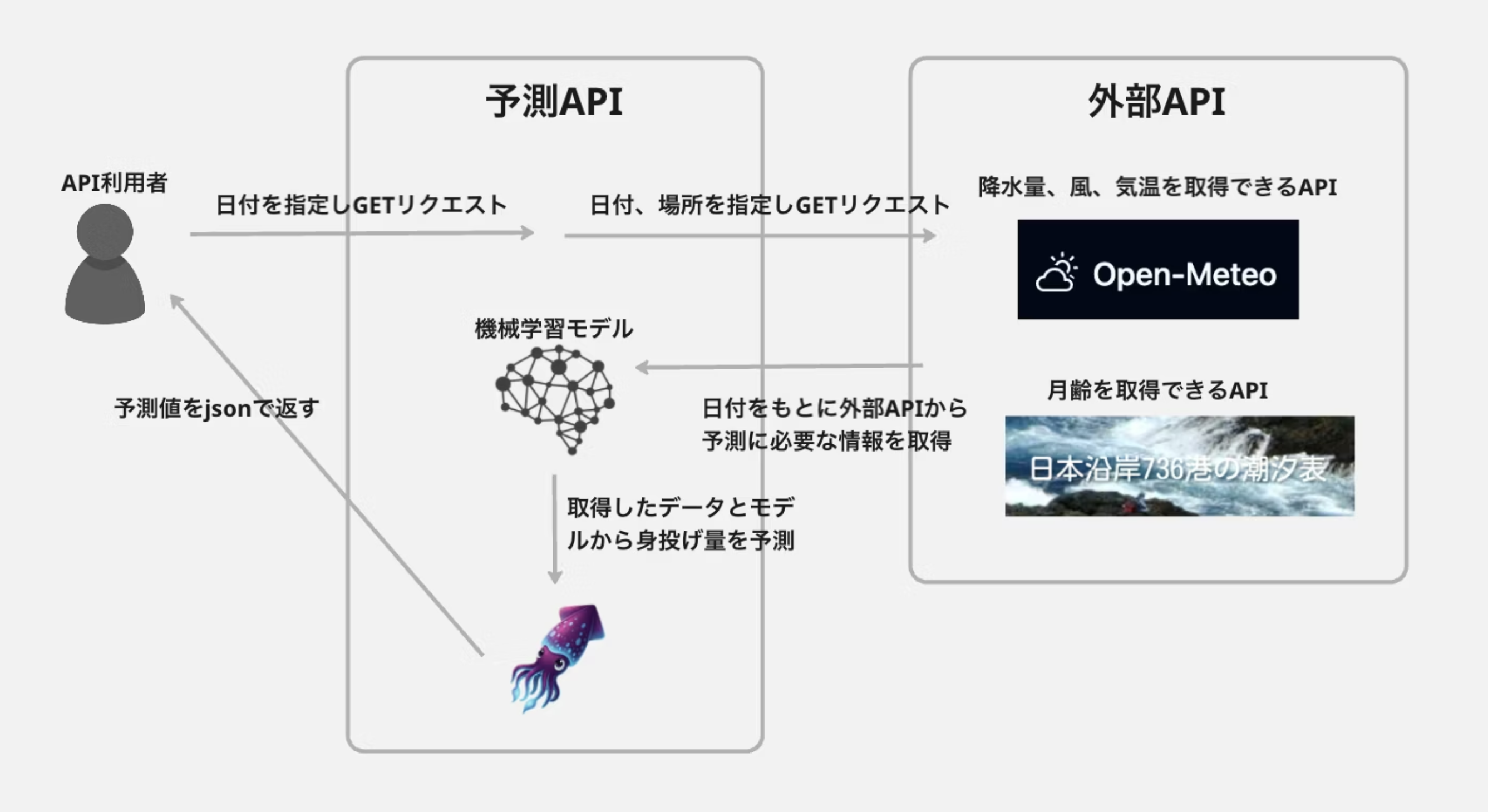 予測API

外部API

API利用者

日付を指定しGETリクエスト

日付、場所を指定しGETリクエスト

降水量、風、気温を取得できるAPI

Open-Meteo

機械学習モデル

予測値をjsonで返す

日付をもとに外部APIから予測に必要な情報を取得

月齢を取得できるAPI

日本沿岸736港の潮汐表

取得したデータとモデルから身投げ量を予測